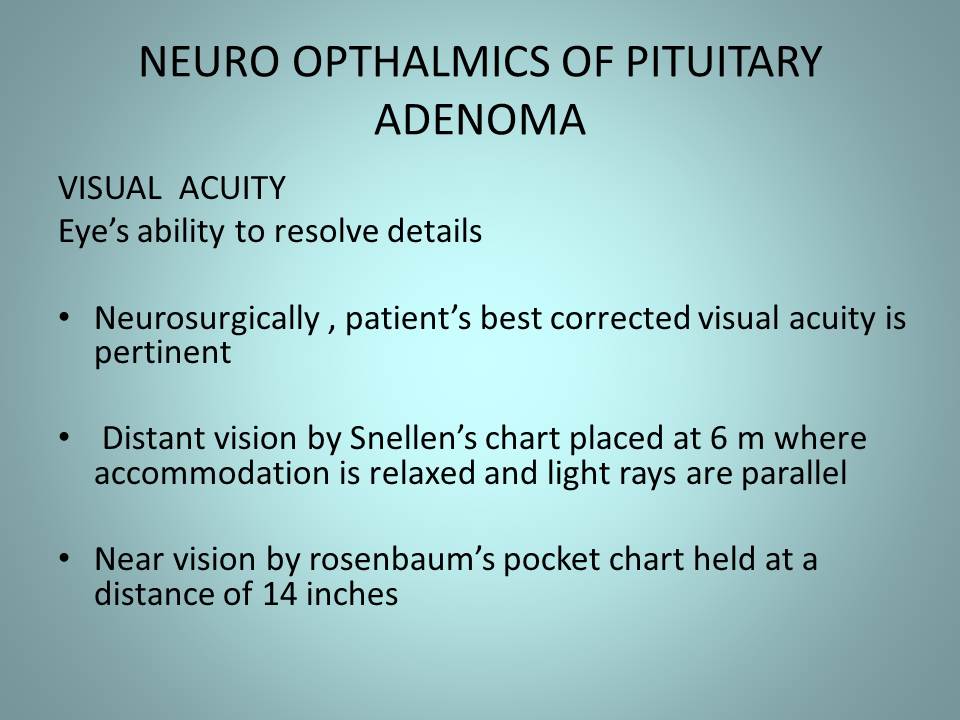 NEURO OPTHALMICS OF PITUITARY ADENOMA

VISUAL ACUITY
Eye’s ability to resolve details

• Neurosurgically , patient’s best corrected visual acuity is pertinent

• Distant vision by Snellen’s chart placed at 6 m where accommodation is relaxed and light rays are parallel

• Near vision by rosenbaum’s pocket chart held at a distance of 14 inches